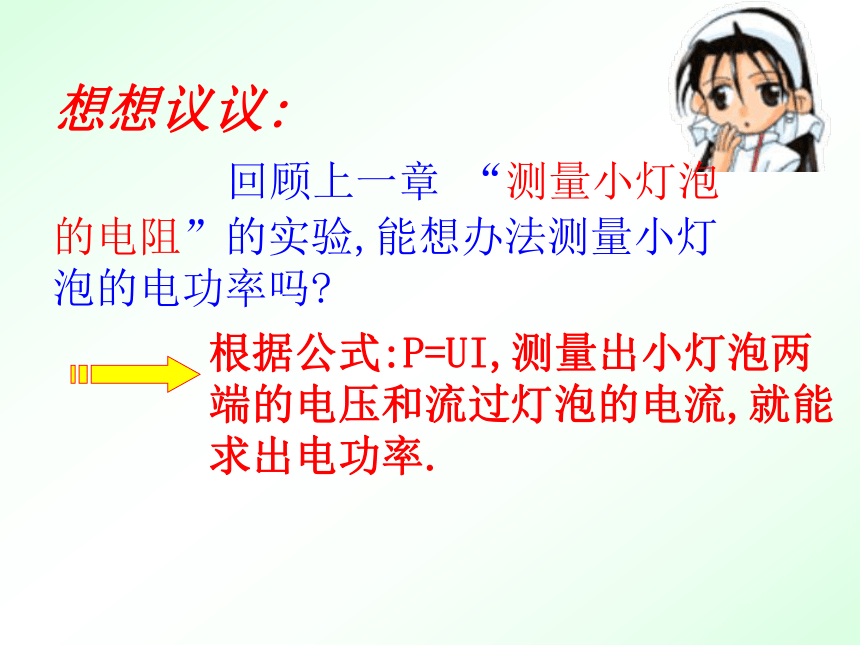 想想议议:

回顾上一章 “测量小灯泡的电阻”的实验,能想办法测量小灯泡的电功率吗?

根据公式:P=UI,测量出小灯泡两端的电压和流过灯泡的电流,就能求出电功率.